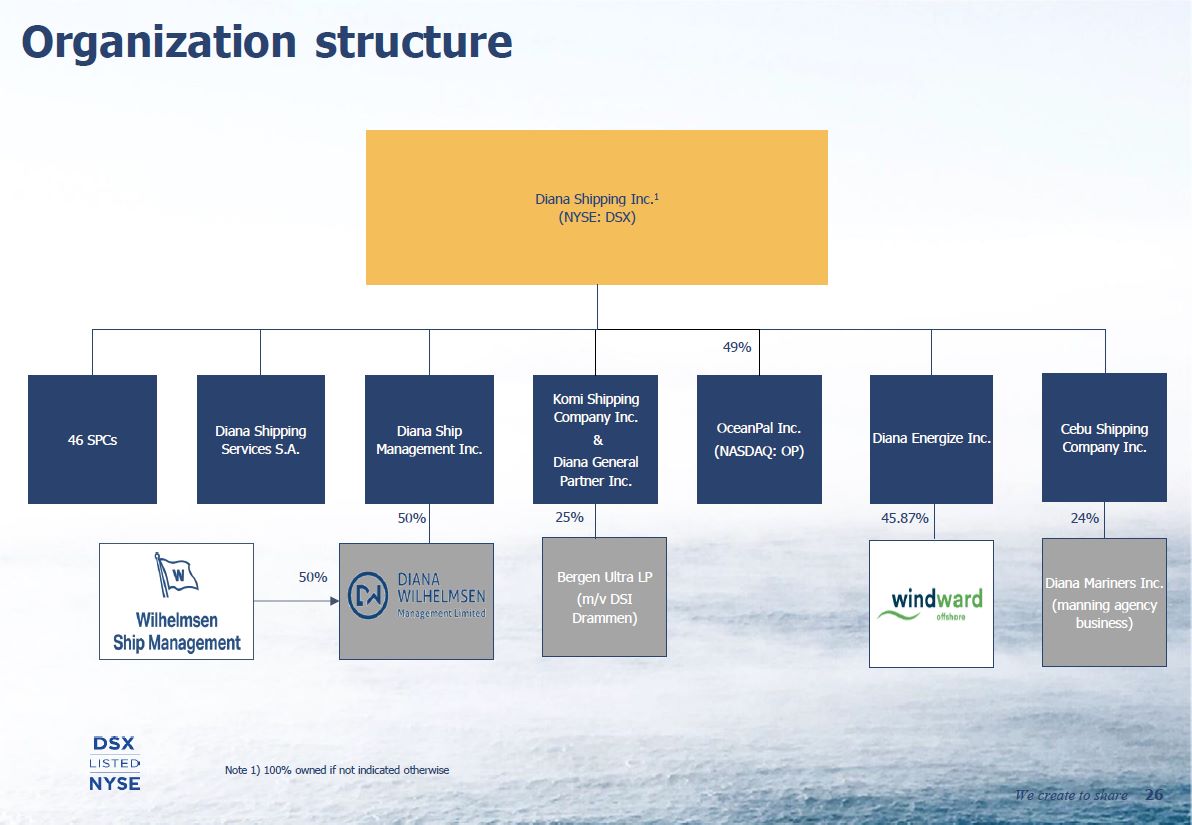 Organization structure

Diana Shipping Inc.$^1$
(NYSE: DSX)

49%

46 SPCs

Diana Shipping Services S.A.

Diana Ship Management Inc.

Komi Shipping Company Inc.
&
Diana General Partner Inc.

OceanPal Inc.
(NASDAQ: OP)

Diana Energize Inc.

Cebu Shipping Company Inc.

50%

25%

45.87%

24%

W
Wilhelmsen
Ship Management

50%

DIANA WILHELMSEN
Management Limited

Bergen Ultra LP
(m/v DSI Drammen)

windward
offshore

Diana Mariners Inc.
(manning agency business)

DSX
LISTED
NYSE

Note 1) 100% owned if not indicated otherwise

We create to share 26